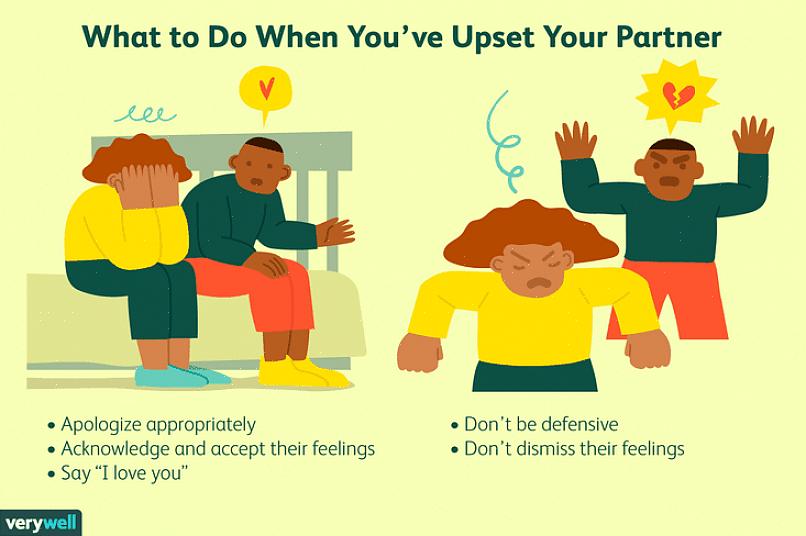 What to Do When You've Upset Your Partner

• Apologize appropriately
• Acknowledge and accept their feelings
• Say "I love you"

• Don't be defensive
• Don't dismiss their feelings

verywell